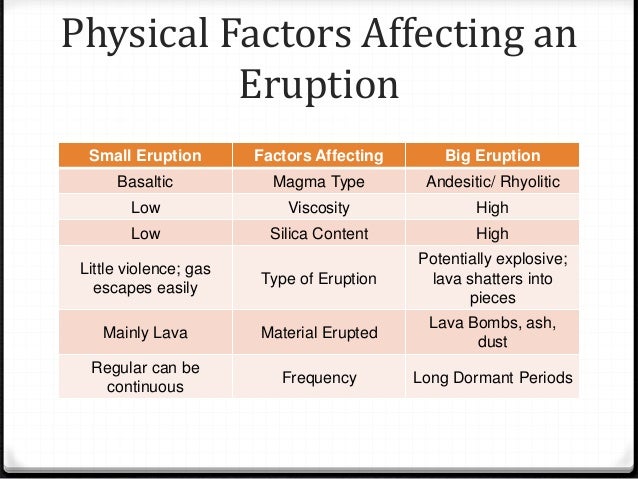 Physical Factors Affecting an Eruption

| Small Eruption | Factors Affecting | Big Eruption |
|---|---|---|
| Basaltic | Magma Type | Andesitic/ Rhyolitic |
| Low | Viscosity | High |
| Low | Silica Content | High |
| Little violence; gas escapes easily | Type of Eruption | Potentially explosive; lava shatters into pieces |
| Mainly Lava | Material Erupted | Lava Bombs, ash, dust |
| Regular can be continuous | Frequency | Long Dormant Periods |